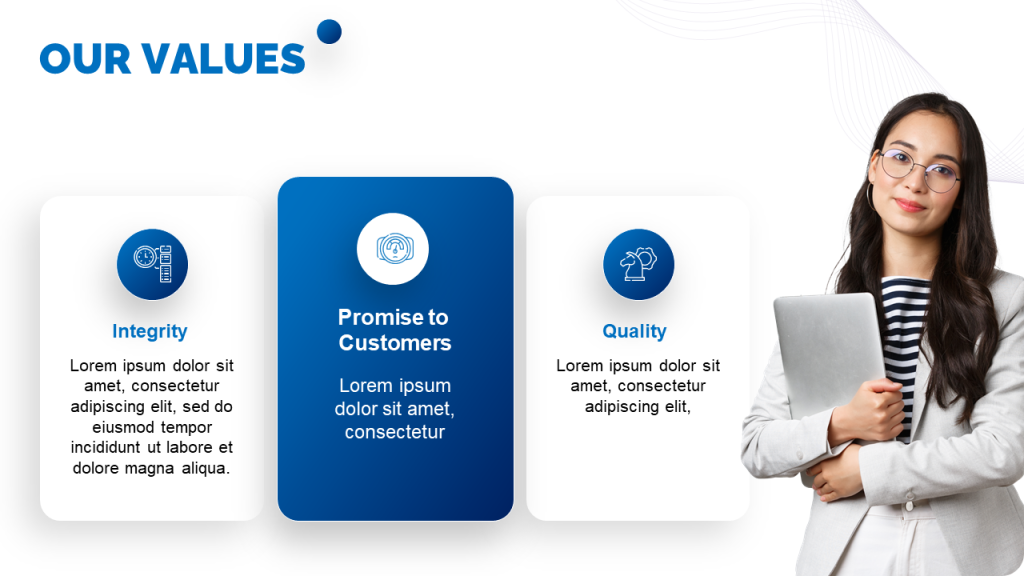 OUR VALUES

Integrity

Lorem ipsum dolor sit amet, consectetur adipiscing elit, sed do eiusmod tempor incididunt ut labore et dolore magna aliqua.

Promise to Customers

Lorem ipsum dolor sit amet, consectetur

Quality

Lorem ipsum dolor sit amet, consectetur adipiscing elit,